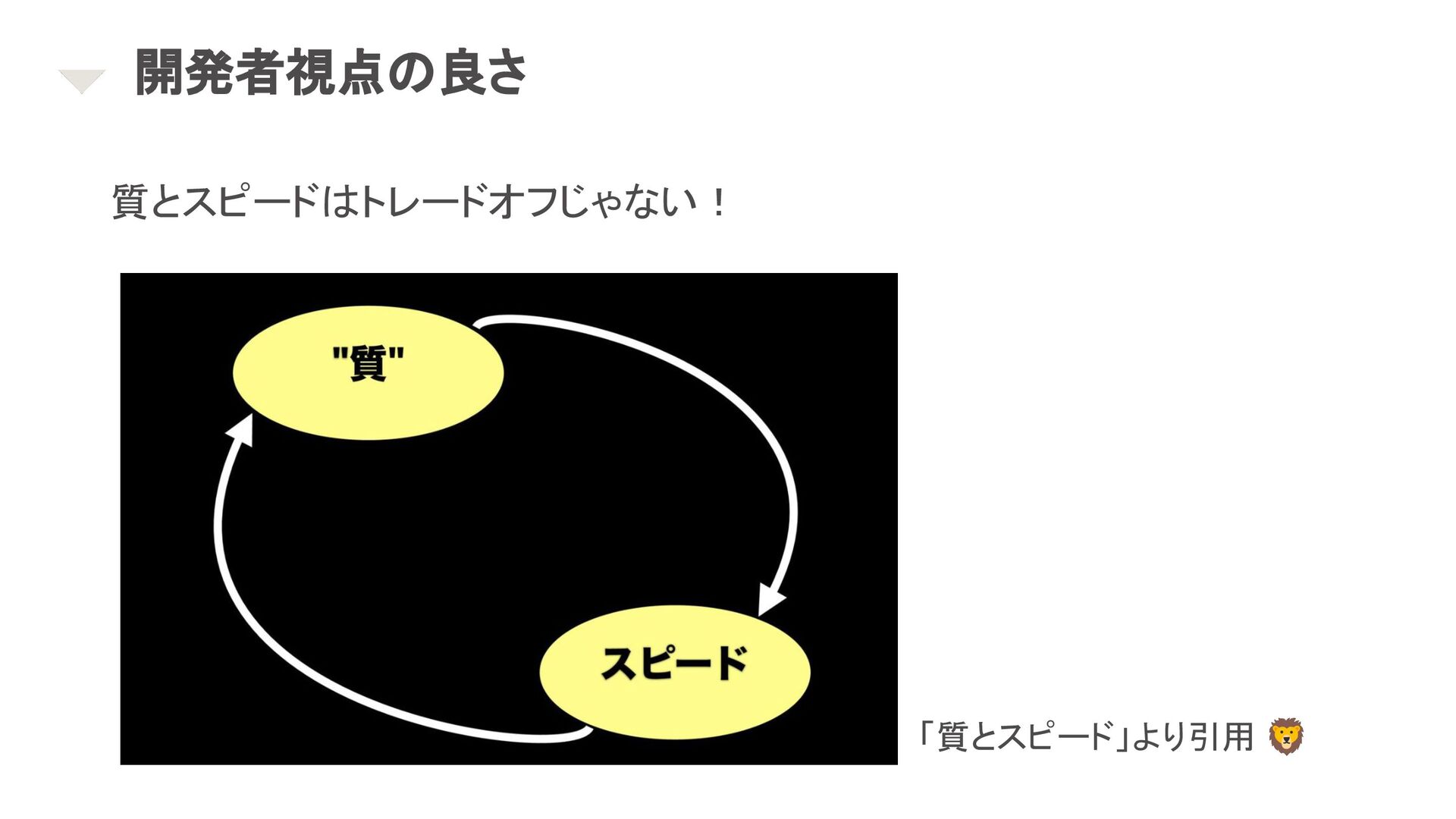 開発者視点の良さ

質とスピードはトレードオフじゃない！

"質"

スピード

「質とスピード」より引用 🦁